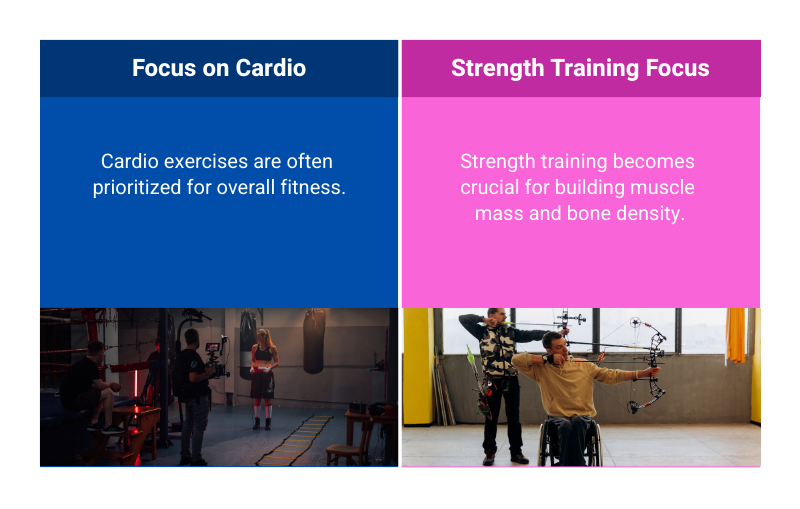 Focus on Cardio

Cardio exercises are often prioritized for overall fitness.

Strength Training Focus

Strength training becomes crucial for building muscle mass and bone density.